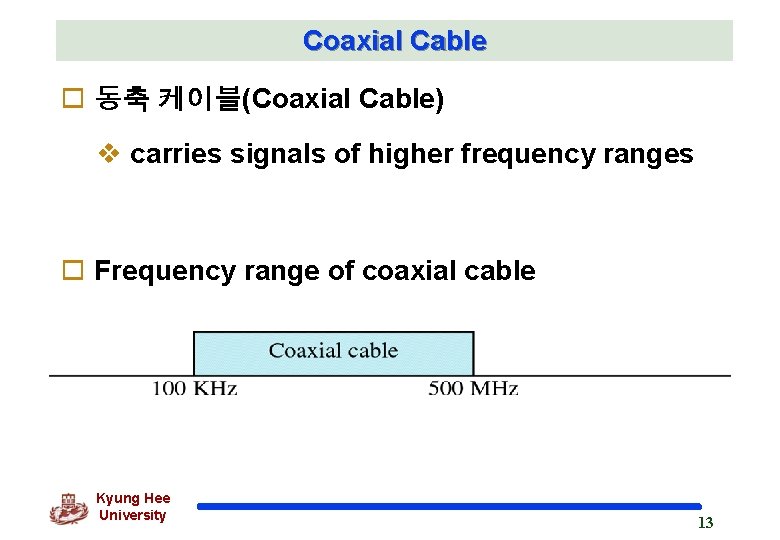 Coaxial Cable

□ 동축 케이블(Coaxial Cable)

❖ carries signals of higher frequency ranges

□ Frequency range of coaxial cable

Coaxial cable

100 KHz

500 MHz

Kyung Hee University

13